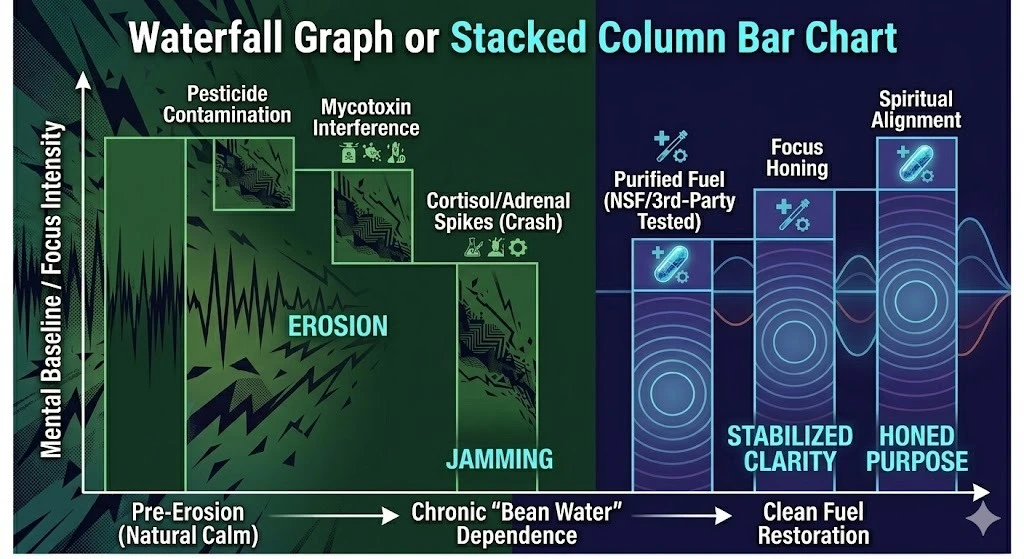 Waterfall Graph or Stacked Column Bar Chart

Mental Baseline / Focus Intensity

Pesticide Contamination

Mycotoxin Interference

Cortisol/Adrenal Spikes (Crash)

EROSION

JAMMING

Purified Fuel (NSF/3rd-Party Tested)

Focus Honing

Spiritual Alignment

STABILIZED CLARITY

HONED PURPOSE

Pre-Erosion (Natural Calm)

Chronic "Bean Water" Dependence

Clean Fuel Restoration